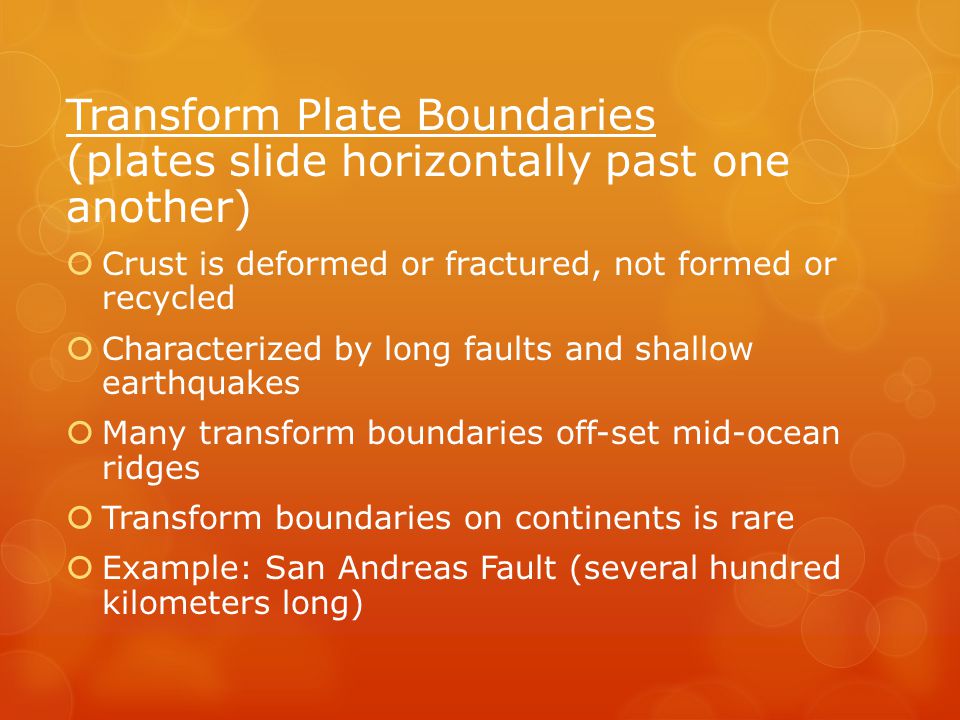 Transform Plate Boundaries (plates slide horizontally past one another)

Crust is deformed or fractured, not formed or recycled

Characterized by long faults and shallow earthquakes

Many transform boundaries off-set mid-ocean ridges

Transform boundaries on continents is rare

Example: San Andreas Fault (several hundred kilometers long)